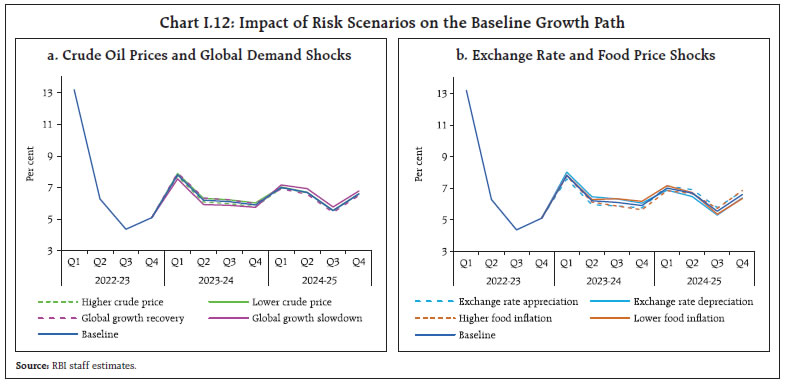 Chart I.12: Impact of Risk Scenarios on the Baseline Growth Path

a. Crude Oil Prices and Global Demand Shocks

Per cent

13
11
9
7
5
3

Q1 Q2 Q3 Q4 Q1 Q2 Q3 Q4 Q1 Q2 Q3 Q4
2022-23 2023-24 2024-25

Higher crude price
Lower crude price
Global growth recovery
Global growth slowdown
Baseline

b. Exchange Rate and Food Price Shocks

Per cent

13
11
9
7
5
3

Q1 Q2 Q3 Q4 Q1 Q2 Q3 Q4 Q1 Q2 Q3 Q4
2022-23 2023-24 2024-25

Exchange rate appreciation
Exchange rate depreciation
Higher food inflation
Lower food inflation
Baseline

Source: RBI staff estimates.